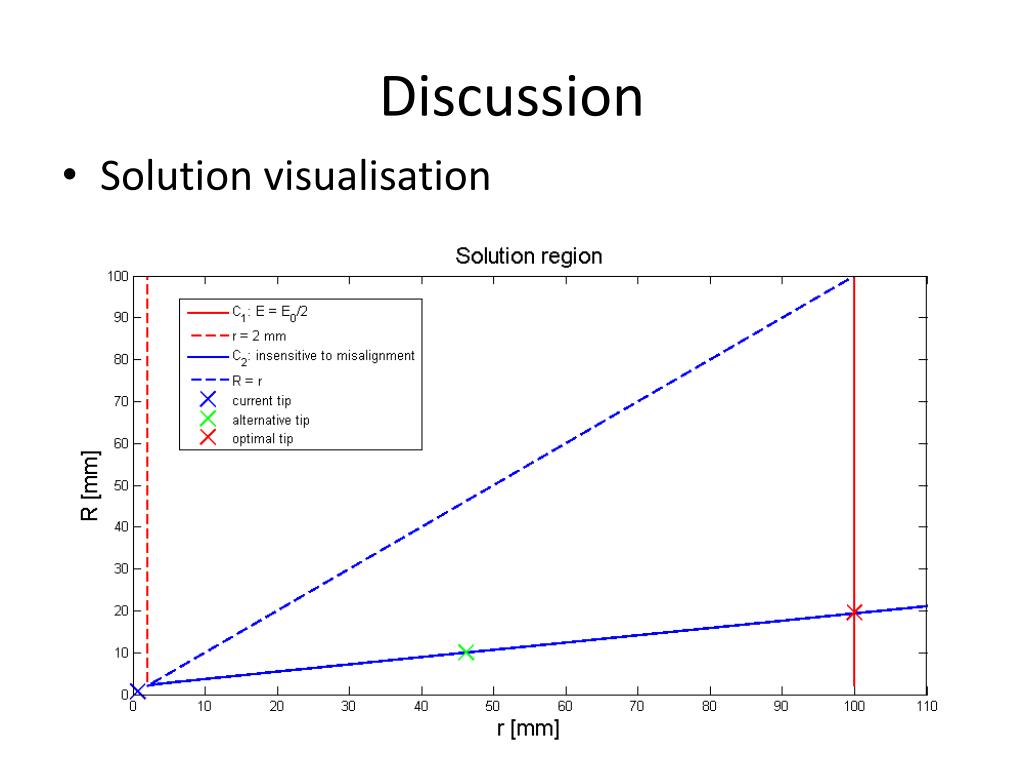 Discussion

• Solution visualisation

Solution region

$C_1$: $E = E_0/2$
r = 2 mm
$C_2$: insensitive to misalignment
R = r
current tip
alternative tip
optimal tip

R [mm]

100
90
80
70
60
50
40
30
20
10
0

0 10 20 30 40 50 60 70 80 90 100 110

r [mm]